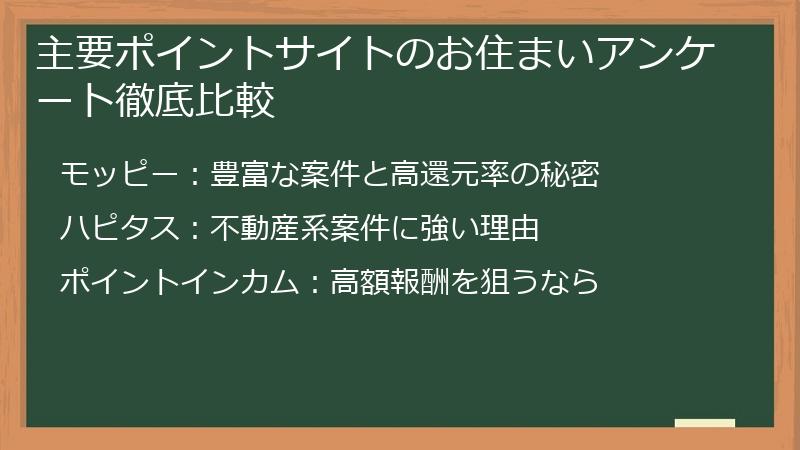 主要ポイントサイトのお住まいアンケート徹底比較

モッピー：豊富な案件と高還元率の秘密

ハピタス：不動産系案件に強い理由

ポイントインカム：高額報酬を狙うなら